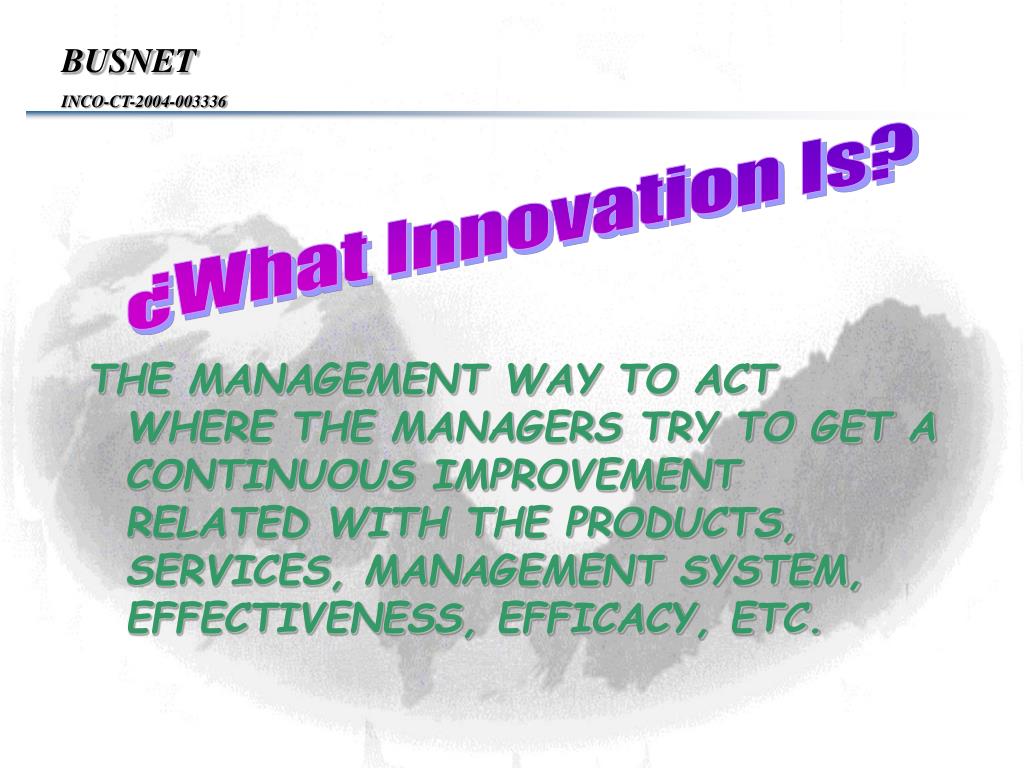 BUSNET

INCO-CT-2004-003336

¿What Innovation Is?

THE MANAGEMENT WAY TO ACT WHERE THE MANAGERS TRY TO GET A CONTINUOUS IMPROVEMENT RELATED WITH THE PRODUCTS, SERVICES, MANAGEMENT SYSTEM, EFFECTIVENESS, EFFICACY, ETC.